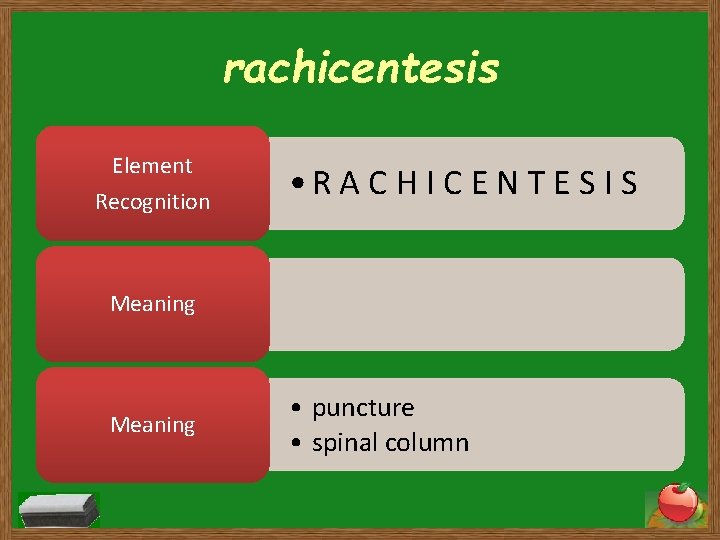 rachicentesis

Element Recognition

• R A C H I C E N T E S I S

Meaning

Meaning

• puncture
• spinal column